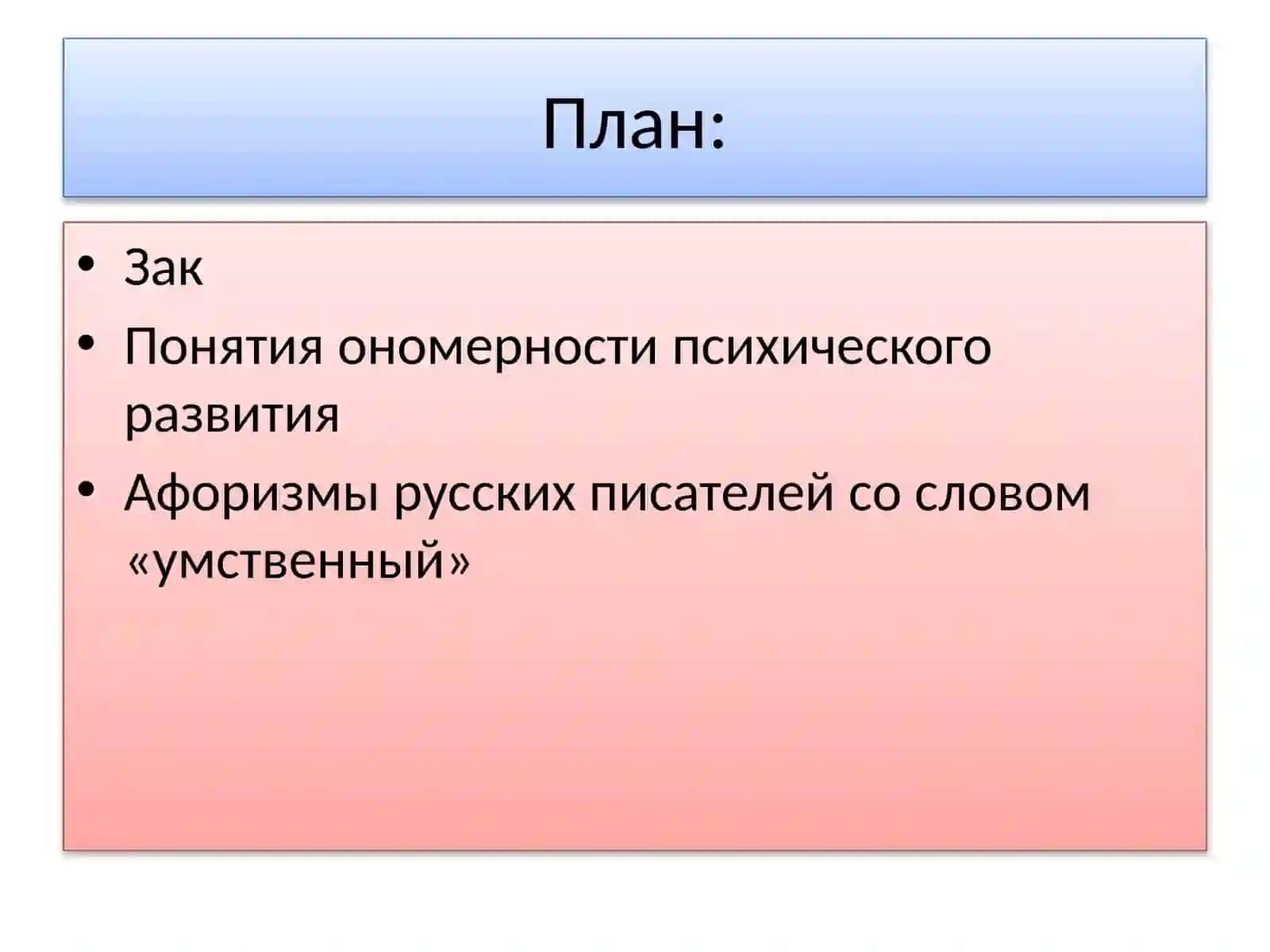 План:

• Зак
• Понятия ономерности психического развития
• Афоризмы русских писателей со словом «умственный»